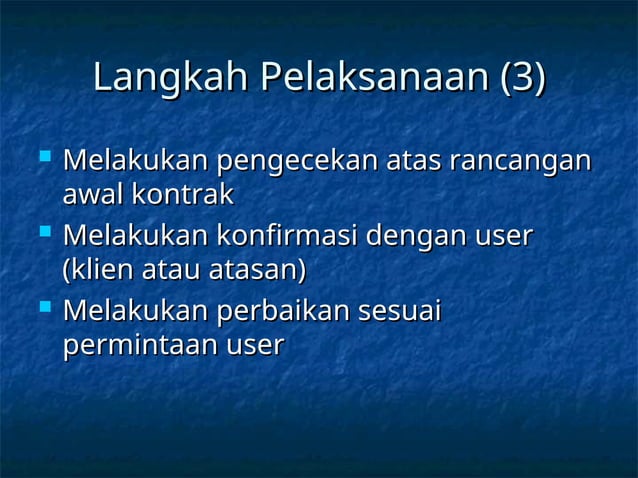 Langkah Pelaksanaan (3)

- Melakukan pengecekan atas rancangan awal kontrak
- Melakukan konfirmasi dengan user (klien atau atasan)
- Melakukan perbaikan sesuai permintaan user